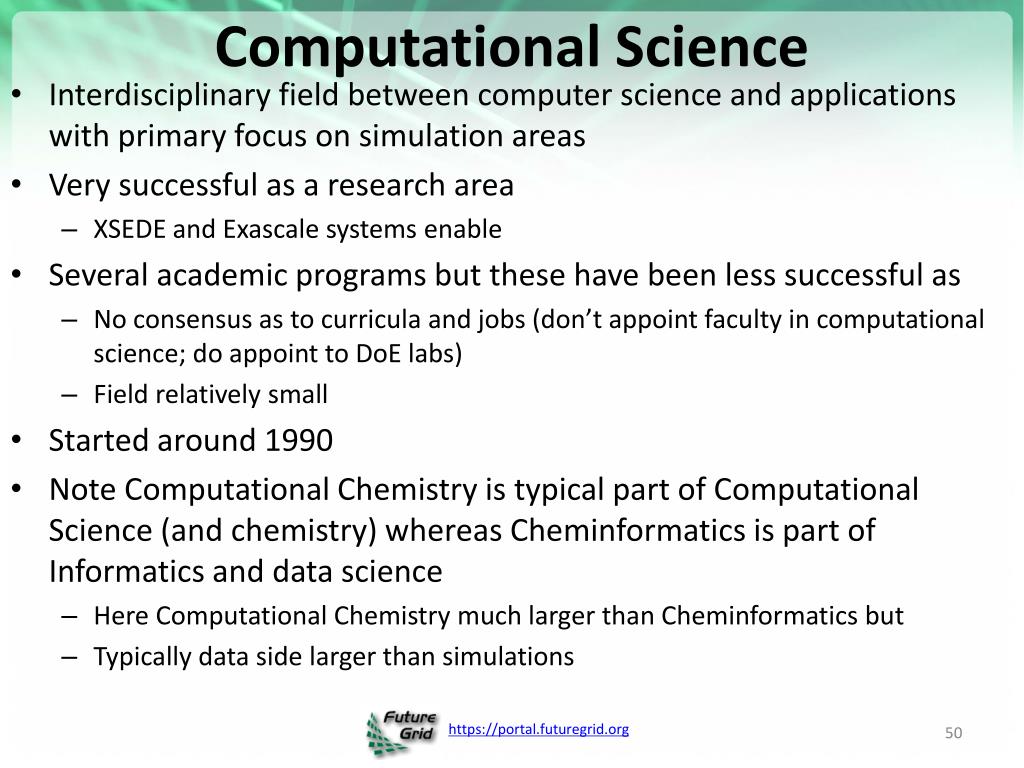 Computational Science

• Interdisciplinary field between computer science and applications with primary focus on simulation areas
• Very successful as a research area
– XSEDE and Exascale systems enable
• Several academic programs but these have been less successful as
– No consensus as to curricula and jobs (don't appoint faculty in computational science; do appoint to DoE labs)
– Field relatively small
• Started around 1990
• Note Computational Chemistry is typical part of Computational Science (and chemistry) whereas Cheminformatics is part of Informatics and data science
– Here Computational Chemistry much larger than Cheminformatics but
– Typically data side larger than simulations

Future Grid https://portal.futuregrid.org

50